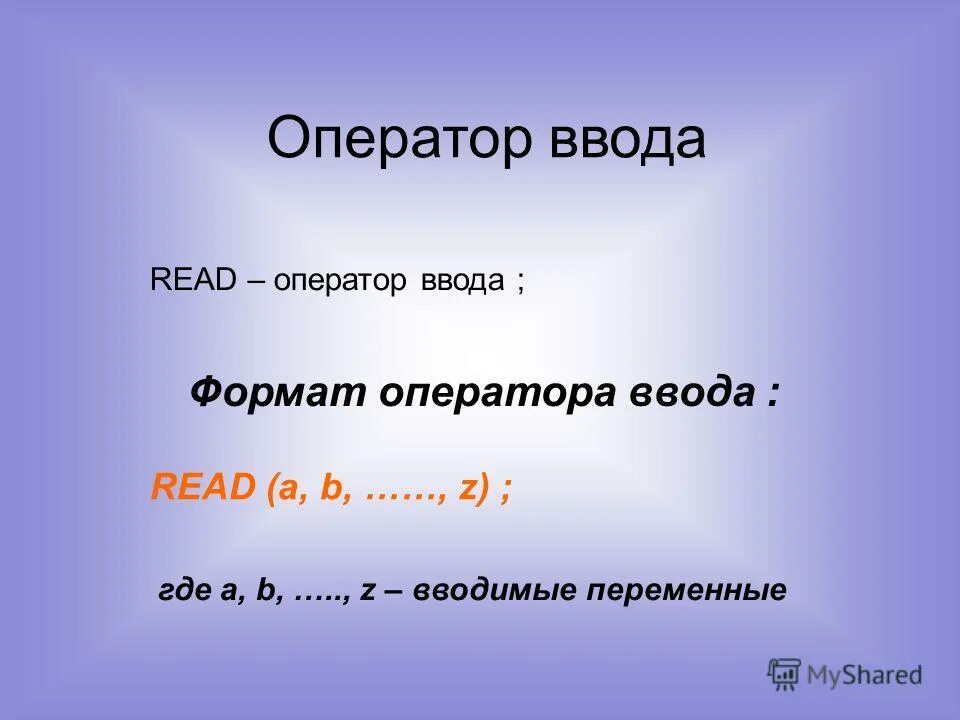 Оператор ввода

READ – оператор ввода ;

Формат оператора ввода :

READ (a, b, ……, z) ;

где a, b, ….., z – вводимые переменные

MyShared